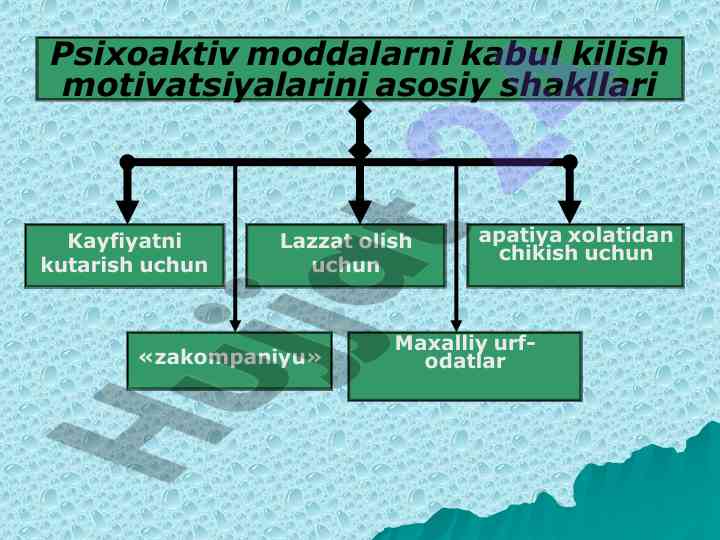 Psixoaktiv moddalarni kabul kilish motivatsiyalarini asosiy shakllari

Kayfiyatni kutarish uchun

Lazzat olish uchun

apatiya xolatidan chikish uchun

«zakompaniyu»

Maxalliy urf-odatlar

Hujjat24